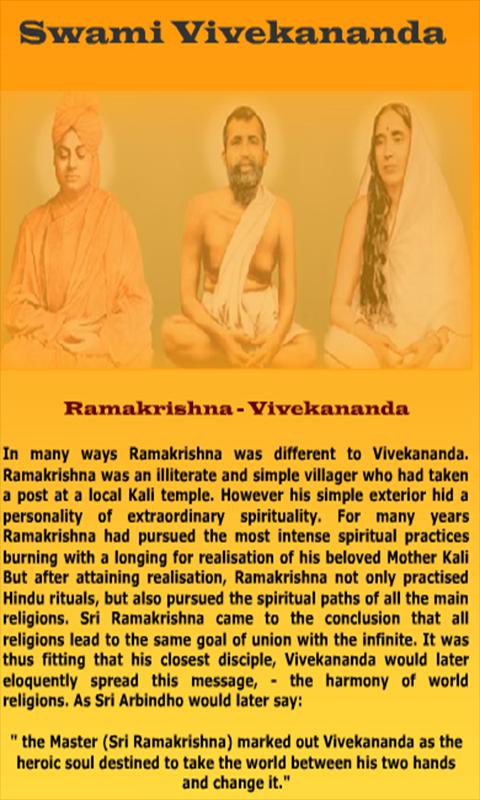 Swami Vivekananda

Ramakrishna - Vivekananda

In many ways Ramakrishna was different to Vivekananda. Ramakrishna was an illiterate and simple villager who had taken a post at a local Kali temple. However his simple exterior hid a personality of extraordinary spirituality. For many years Ramakrishna had pursued the most intense spiritual practices burning with a longing for realisation of his beloved Mother Kali But after attaining realisation, Ramakrishna not only practised Hindu rituals, but also pursued the spiritual paths of all the main religions. Sri Ramakrishna came to the conclusion that all religions lead to the same goal of union with the infinite. It was thus fitting that his closest disciple, Vivekananda would later eloquently spread this message, - the harmony of world religions. As Sri Arbindho would later say:

" the Master (Sri Ramakrishna) marked out Vivekananda as the heroic soul destined to take the world between his two hands and change it."